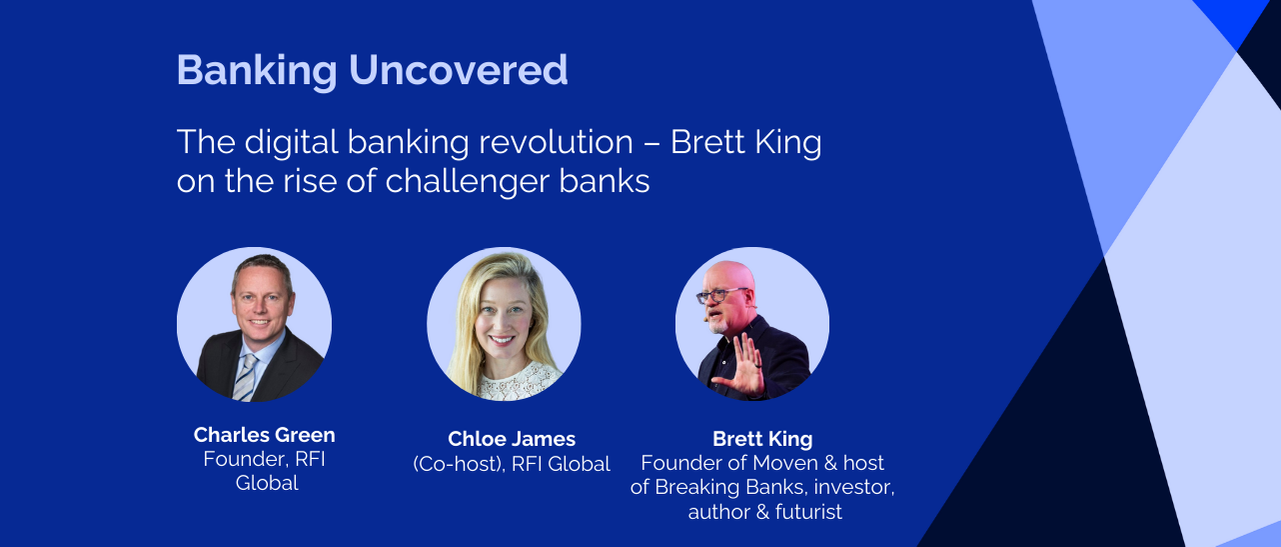 Banking Uncovered

The digital banking revolution – Brett King on the rise of challenger banks

Charles Green
Founder, RFI Global

Chloe James
(Co-host), RFI Global

Brett King
Founder of Moven & host of Breaking Banks, investor, author & futurist